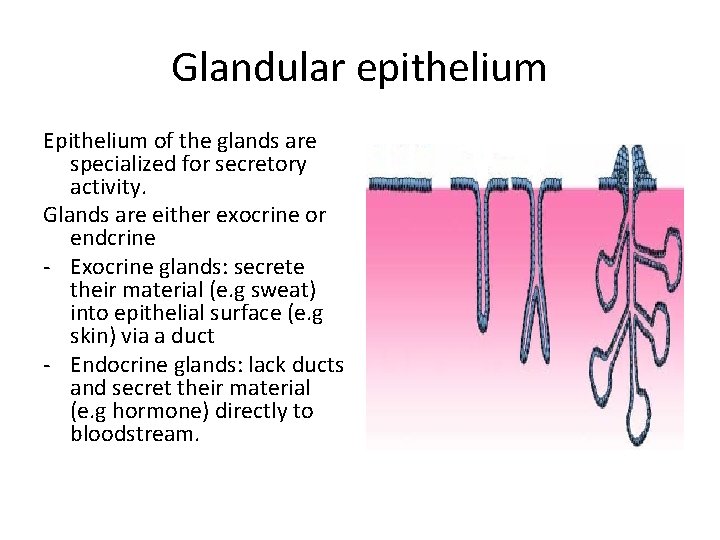 Glandular epithelium

Epithelium of the glands are specialized for secretory activity.

Glands are either exocrine or endcrine

- Exocrine glands: secrete their material (e.g sweat) into epithelial surface (e.g skin) via a duct
- Endocrine glands: lack ducts and secret their material (e.g hormone) directly to bloodstream.